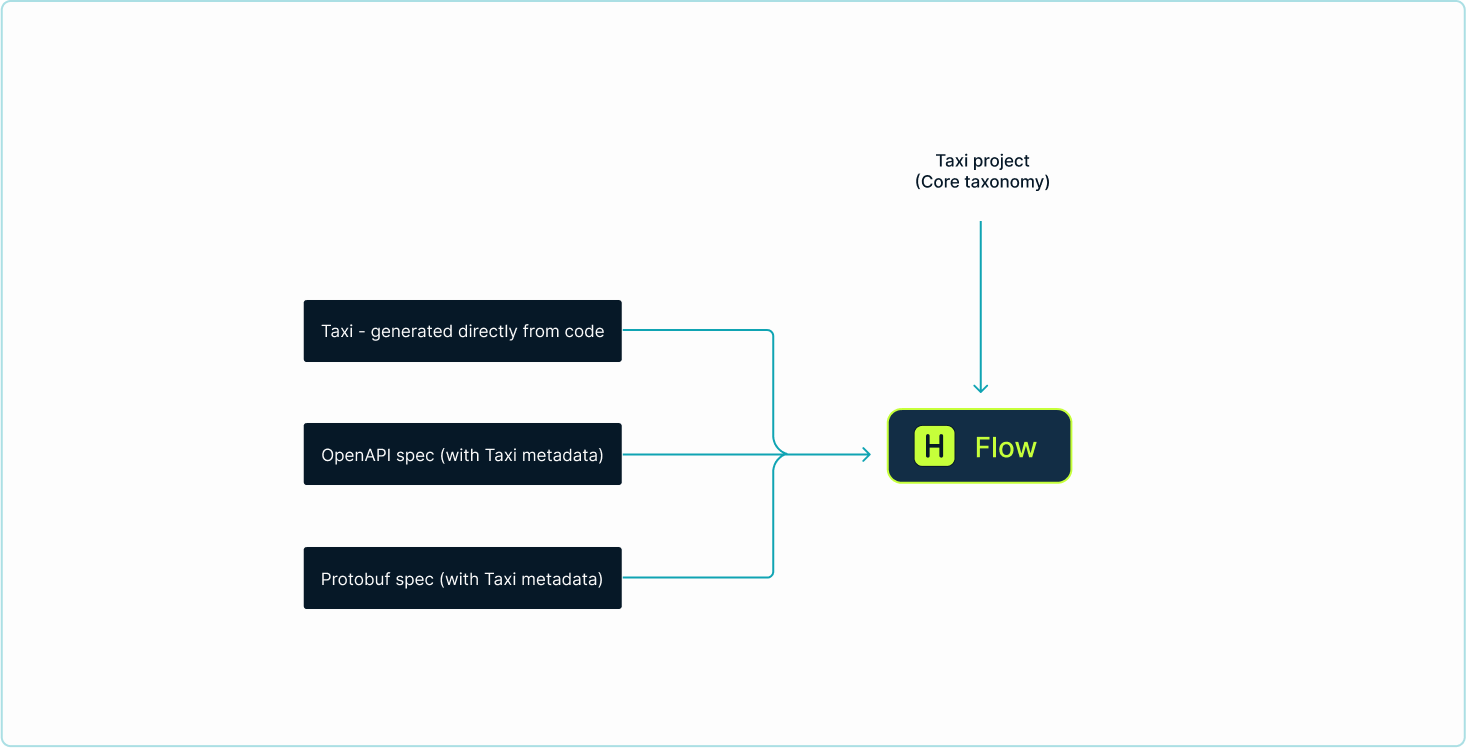 Taxi project
(Core taxonomy)

Taxi - generated directly from code

OpenAPI spec (with Taxi metadata)

Protobuf spec (with Taxi metadata)

H Flow